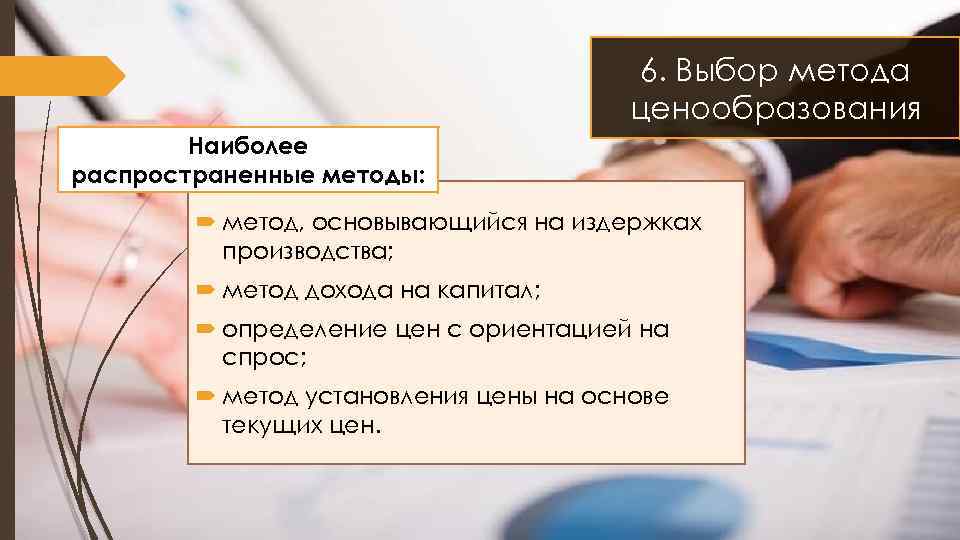 6. Выбор метода ценообразования

Наиболее распространенные методы:

метод, основывающийся на издержках производства;

метод дохода на капитал;

определение цен с ориентацией на спрос;

метод установления цены на основе текущих цен.